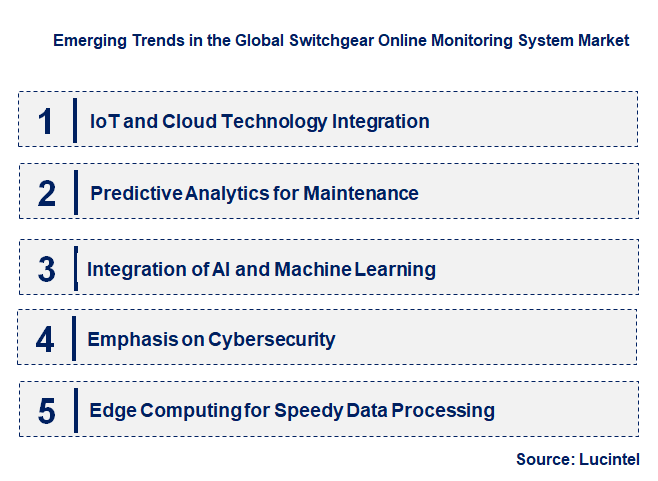 Emerging Trends in the Global Switchgear Online Monitoring System Market

1 IoT and Cloud Technology Integration

2 Predictive Analytics for Maintenance

3 Integration of AI and Machine Learning

4 Emphasis on Cybersecurity

5 Edge Computing for Speedy Data Processing

Source: Lucintel